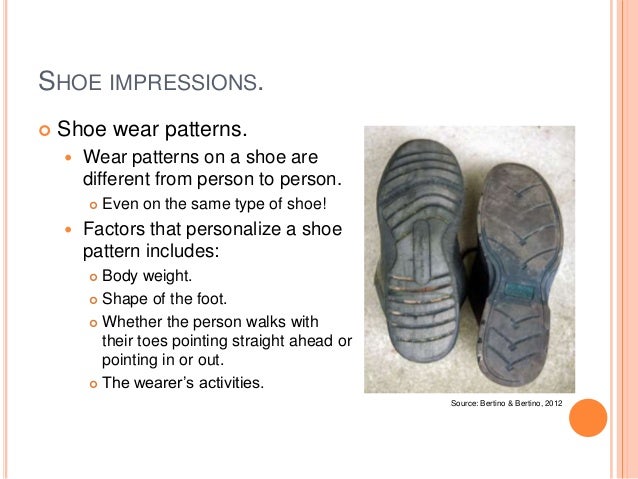 SHOE IMPRESSIONS.

Shoe wear patterns.

Wear patterns on a shoe are different from person to person.

Even on the same type of shoe!

Factors that personalize a shoe pattern includes:

Body weight.

Shape of the foot.

Whether the person walks with their toes pointing straight ahead or pointing in or out.

The wearer's activities.

Source: Bertino & Bertino, 2012